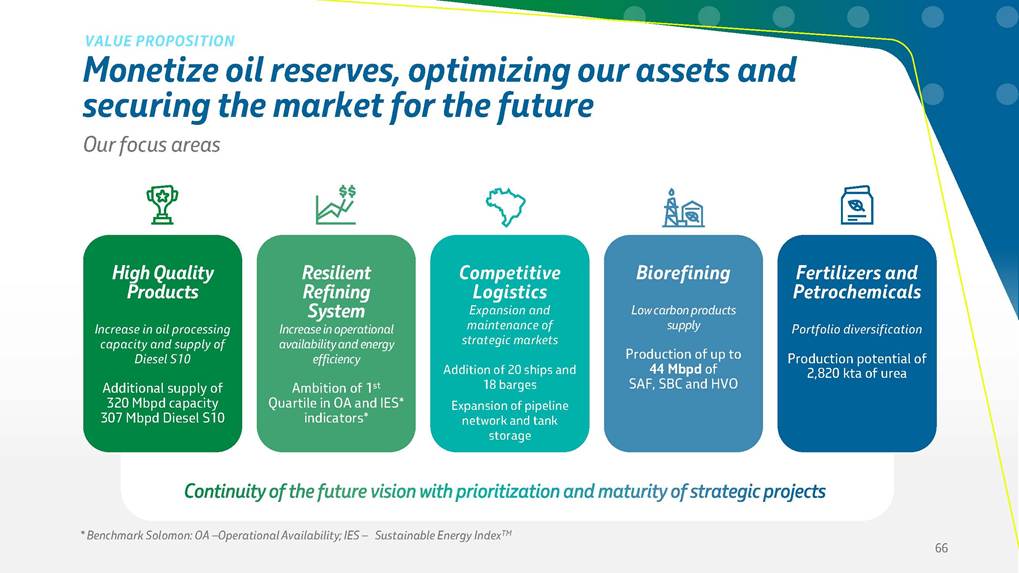 VALUE PROPOSITION

Monetize oil reserves, optimizing our assets and securing the market for the future

Our focus areas

High Quality Products

Increase in oil processing capacity and supply of Diesel S10

Additional supply of 320 Mbpd capacity 307 Mbpd Diesel S10

Resilient Refining System

Increase in operational availability and energy efficiency

Ambition of 1$^{st}$ Quartile in OA and IES* indicators*

Competitive Logistics

Expansion and maintenance of strategic markets

Addition of 20 ships and 18 barges

Expansion of pipeline network and tank storage

Biorefining

Low carbon products supply

Production of up to 44 Mbpd of SAF, SBC and HVO

Fertilizers and Petrochemicals

Portfolio diversification

Production potential of 2,820 kta of urea

Continuity of the future vision with prioritization and maturity of strategic projects

* Benchmark Solomon: OA –Operational Availability; IES – Sustainable Energy Index$^{TM}$

66